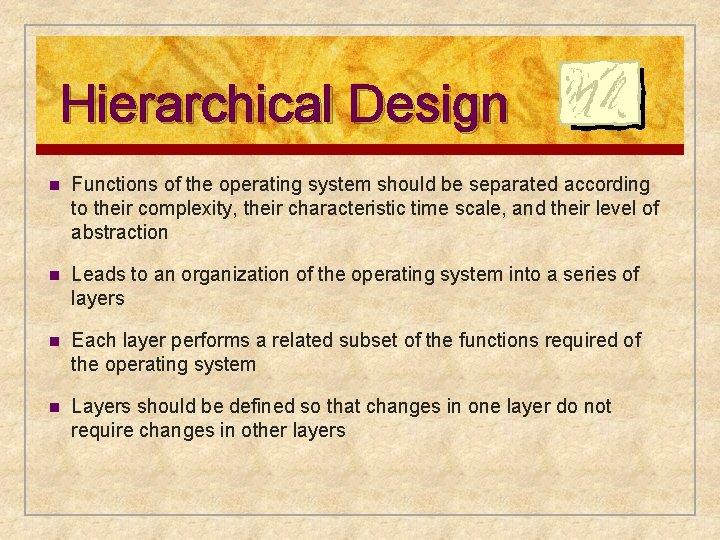 Hierarchical Design

- Functions of the operating system should be separated according to their complexity, their characteristic time scale, and their level of abstraction

- Leads to an organization of the operating system into a series of layers

- Each layer performs a related subset of the functions required of the operating system

- Layers should be defined so that changes in one layer do not require changes in other layers